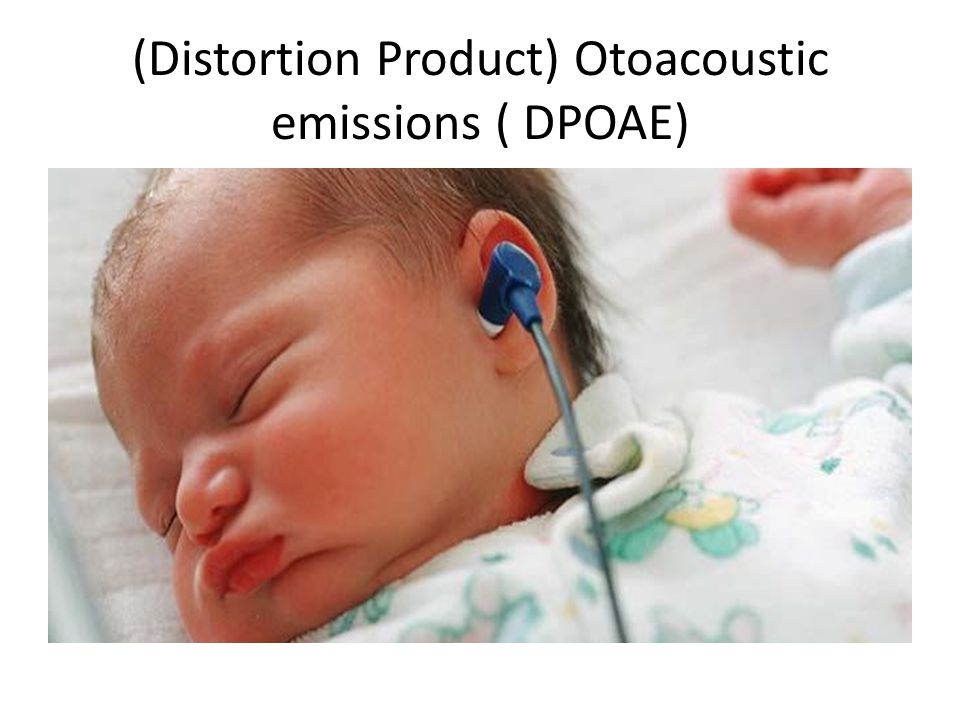 (Distortion Product) Otoacoustic emissions ( DPOAE)